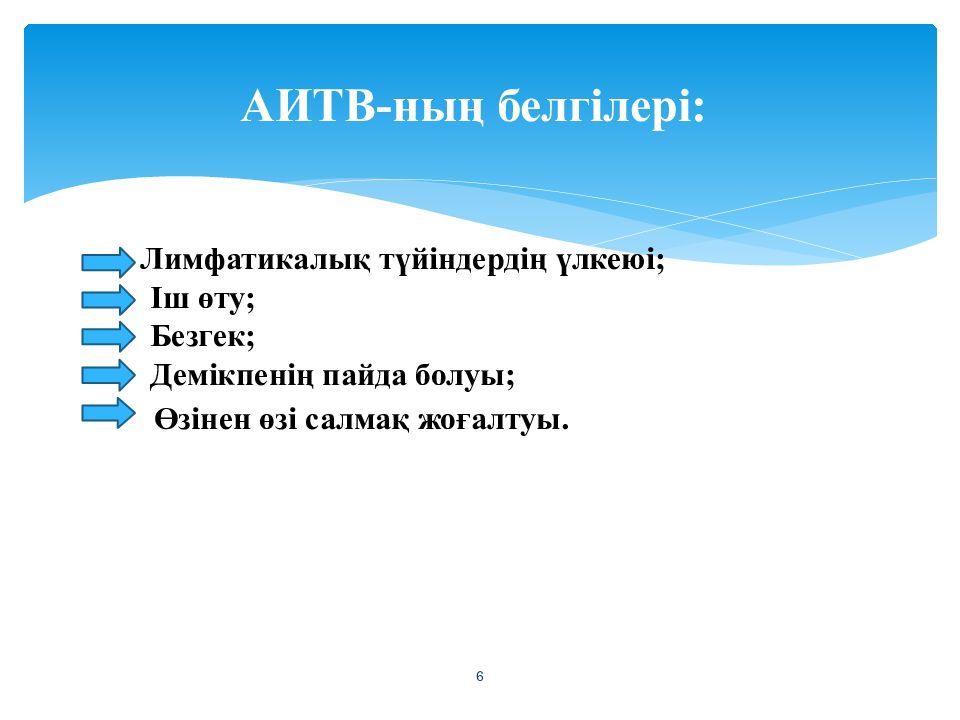 АИТВ-ның белгілері:

Лимфатикалық түйіндердің үлкеюі;
Іш өту;
Безгек;
Демікпенің пайда болуы;
Өзінен өзі салмақ жоғалтуы.

6